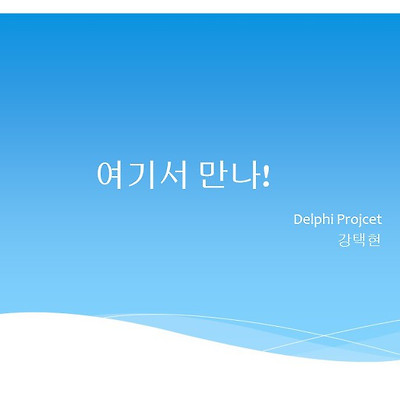 여기서 만나!

Delphi Projcet
강택현